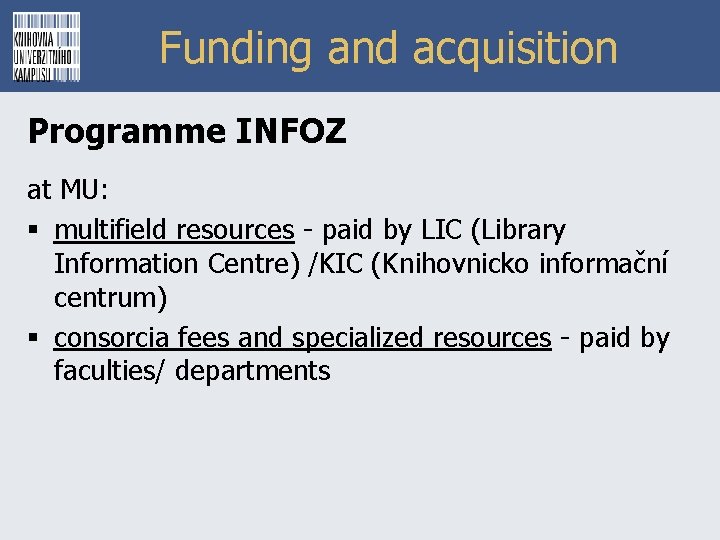 KNIHOVNA UNIVERZITNÍHO KAMPUSU

Funding and acquisition

Programme INFOZ

at MU:

• multifield resources - paid by LIC (Library Information Centre) /KIC (Knihovnicko informační centrum)
• consorcia fees and specialized resources - paid by faculties/ departments